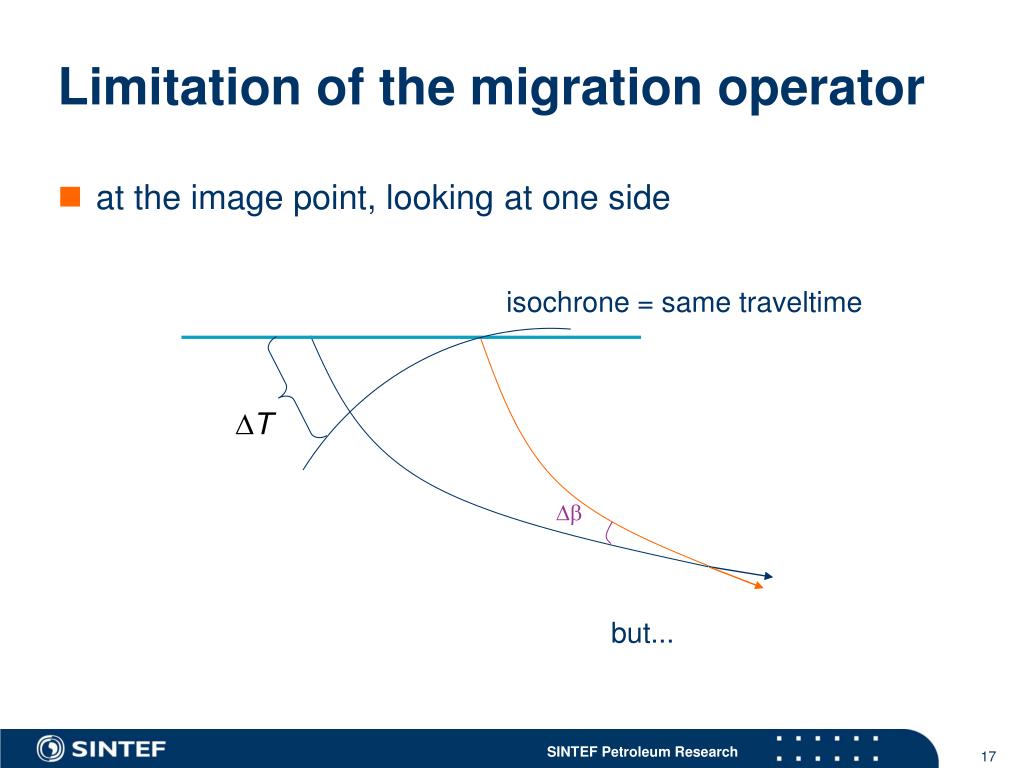 Limitation of the migration operator

at the image point, looking at one side

isochrone = same traveltime

$\Delta T$

$\Delta\beta$

but...

SINTEF

SINTEF Petroleum Research

17